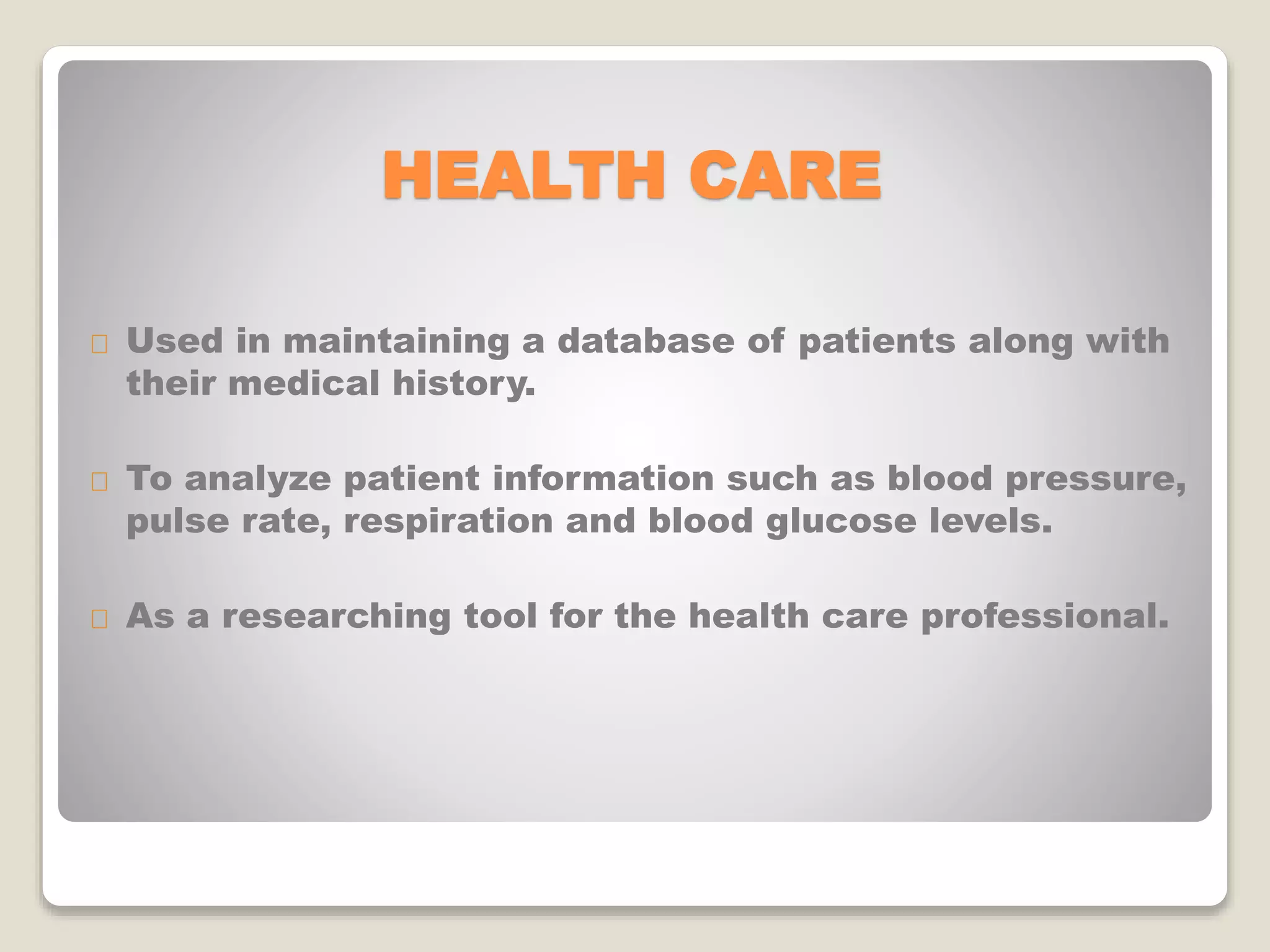 HEALTH CARE

Used in maintaining a database of patients along with their medical history.

To analyze patient information such as blood pressure, pulse rate, respiration and blood glucose levels.

As a researching tool for the health care professional.